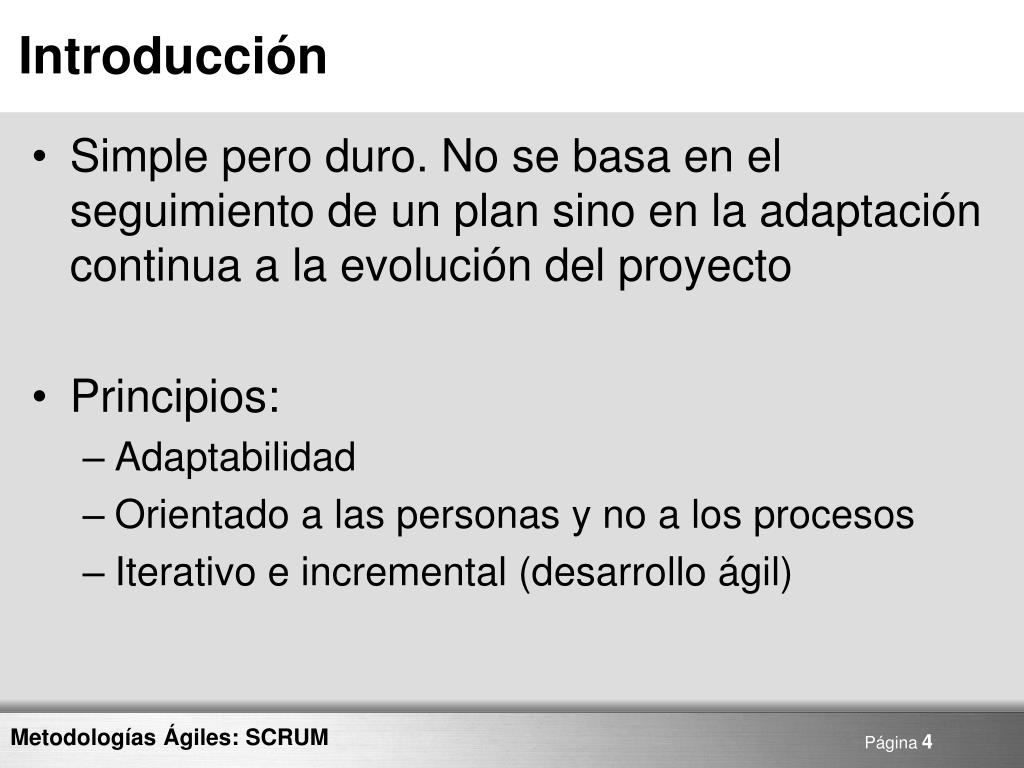 Introducción

• Simple pero duro. No se basa en el seguimiento de un plan sino en la adaptación continua a la evolución del proyecto

• Principios:
– Adaptabilidad
– Orientado a las personas y no a los procesos
– Iterativo e incremental (desarrollo ágil)

Metodologías Ágiles: SCRUM

Página 4